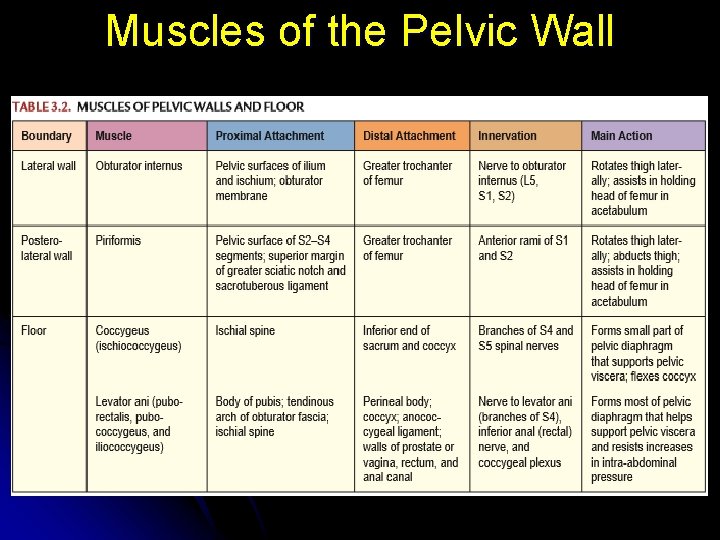 Muscles of the Pelvic Wall

TABLE 3.2. MUSCLES OF PELVIC WALLS AND FLOOR

| Boundary | Muscle | Proximal Attachment | Distal Attachment | Innervation | Main Action |
|---|---|---|---|---|---|
| Lateral wall | Obturator internus | Pelvic surfaces of ilium and ischium; obturator membrane | Greater trochanter of femur | Nerve to obturator internus (L5, S1, S2) | Rotates thigh laterally; assists in holding head of femur in acetabulum |
| Posterolateral wall | Piriformis | Pelvic surface of S2–S4 segments; superior margin of greater sciatic notch and sacrotuberous ligament | Greater trochanter of femur | Anterior rami of S1 and S2 | Rotates thigh laterally; abducts thigh; assists in holding head of femur in acetabulum |
| Floor | Coccygeus (ischiococcygeus) | Ischial spine | Inferior end of sacrum and coccyx | Branches of S4 and S5 spinal nerves | Forms small part of pelvic diaphragm that supports pelvic viscera; flexes coccyx |
| | Levator ani (puborectalis, pubococcygeus, and iliococcygeus) | Body of pubis; tendinous arch of obturator fascia; ischial spine | Perineal body; coccyx; anococcygeal ligament; walls of prostate or vagina, rectum, and anal canal | Nerve to levator ani (branches of S4), inferior anal (rectal) nerve, and coccygeal plexus | Forms most of pelvic diaphragm that helps support pelvic viscera and resists increases in intra-abdominal pressure |